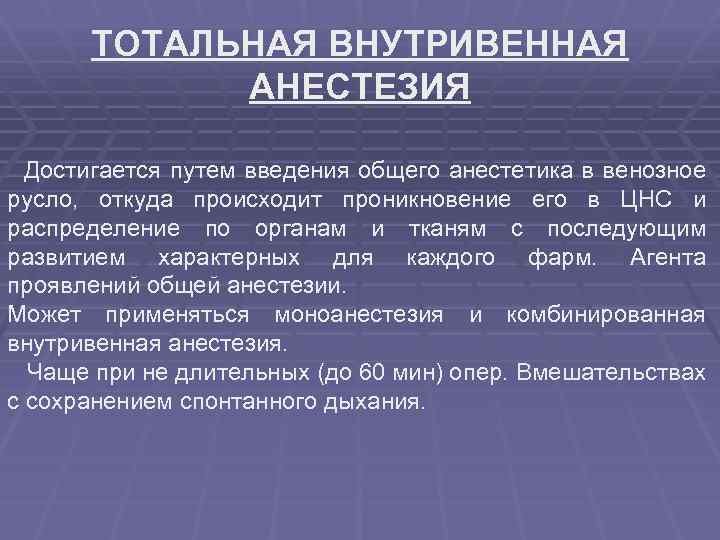 ТОТАЛЬНАЯ ВНУТРИВЕННАЯ АНЕСТЕЗИЯ

Достигается путем введения общего анестетика в венозное русло, откуда происходит проникновение его в ЦНС и распределение по органам и тканям с последующим развитием характерных для каждого фарм. Агента проявлений общей анестезии.

Может применяться моноанестезия и комбинированная внутривенная анестезия.

Чаще при не длительных (до 60 мин) опер. Вмешательствах с сохранением спонтанного дыхания.